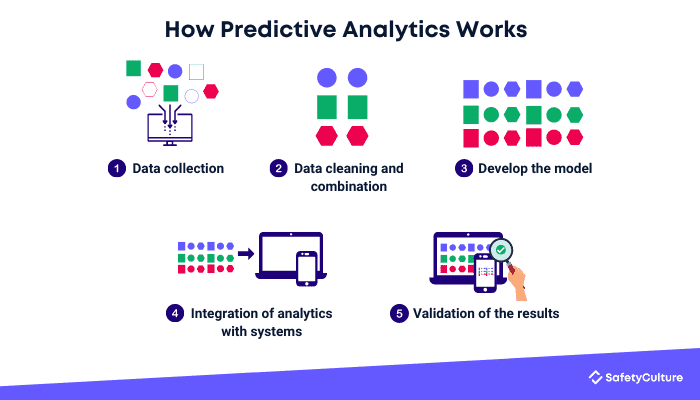 How Predictive Analytics Works

1 Data collection

2 Data cleaning and combination

3 Develop the model

4 Integration of analytics with systems

5 Validation of the results

SafetyCulture